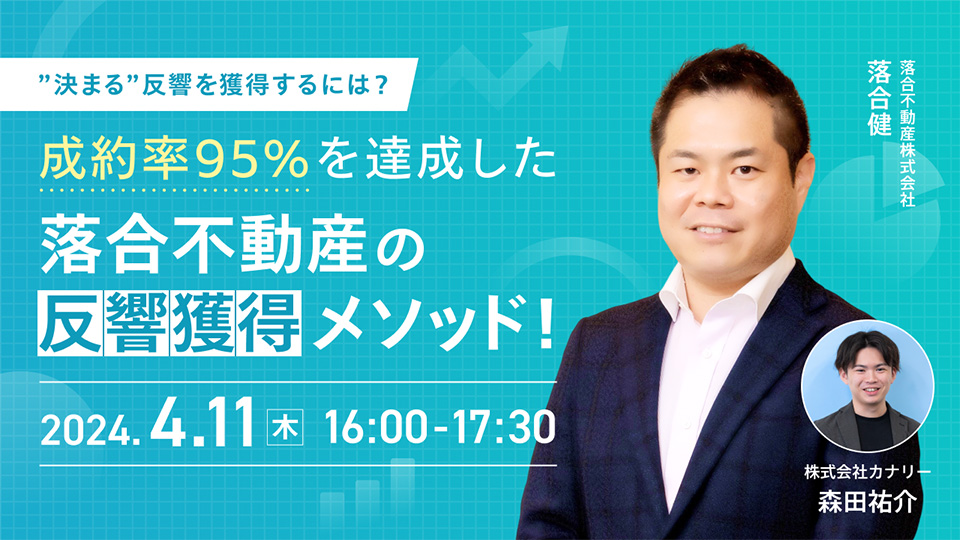 ”決まる”反響を獲得するには？

成約率95%を達成した

落合不動産の

反響獲得メソッド！

2024. 4.11 木 16:00-17:30

落合不動産株式会社

落合健

株式会社カナリー

森田祐介